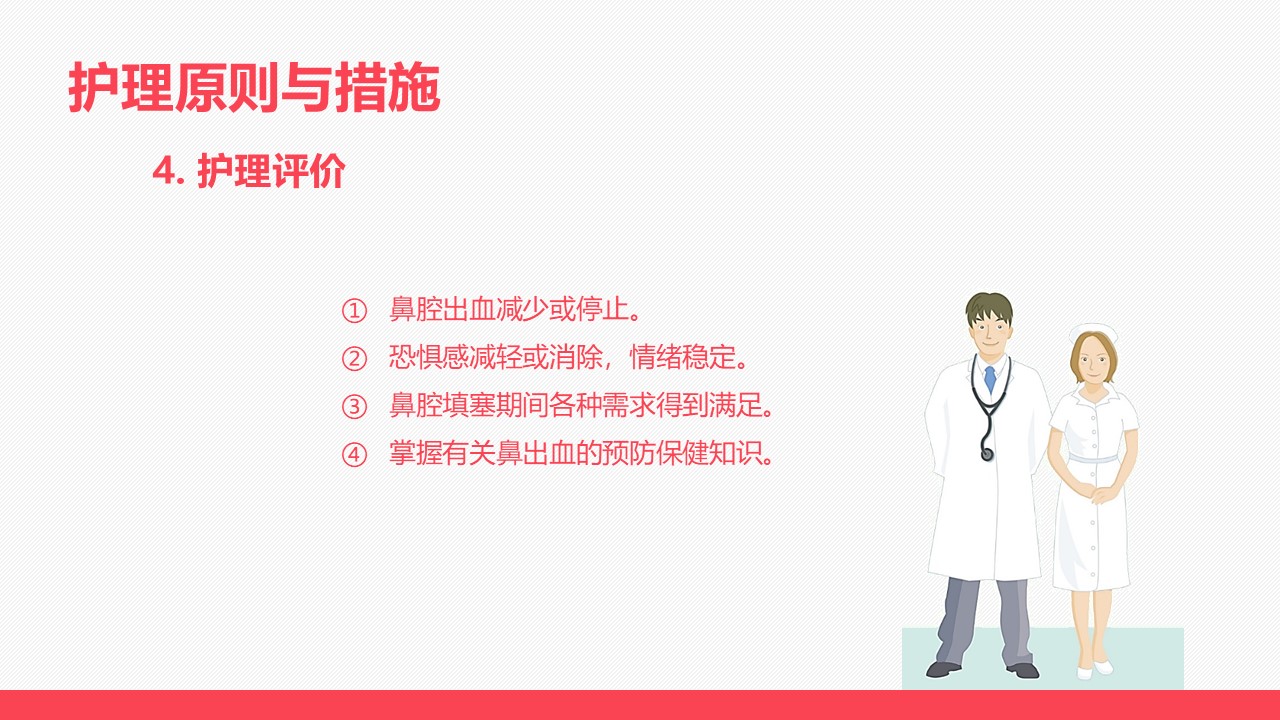 护理原则与措施

4. 护理评价

① 鼻腔出血减少或停止。
② 恐惧感减轻或消除，情绪稳定。
③ 鼻腔填塞期间各种需求得到满足。
④ 掌握有关鼻出血的预防保健知识。